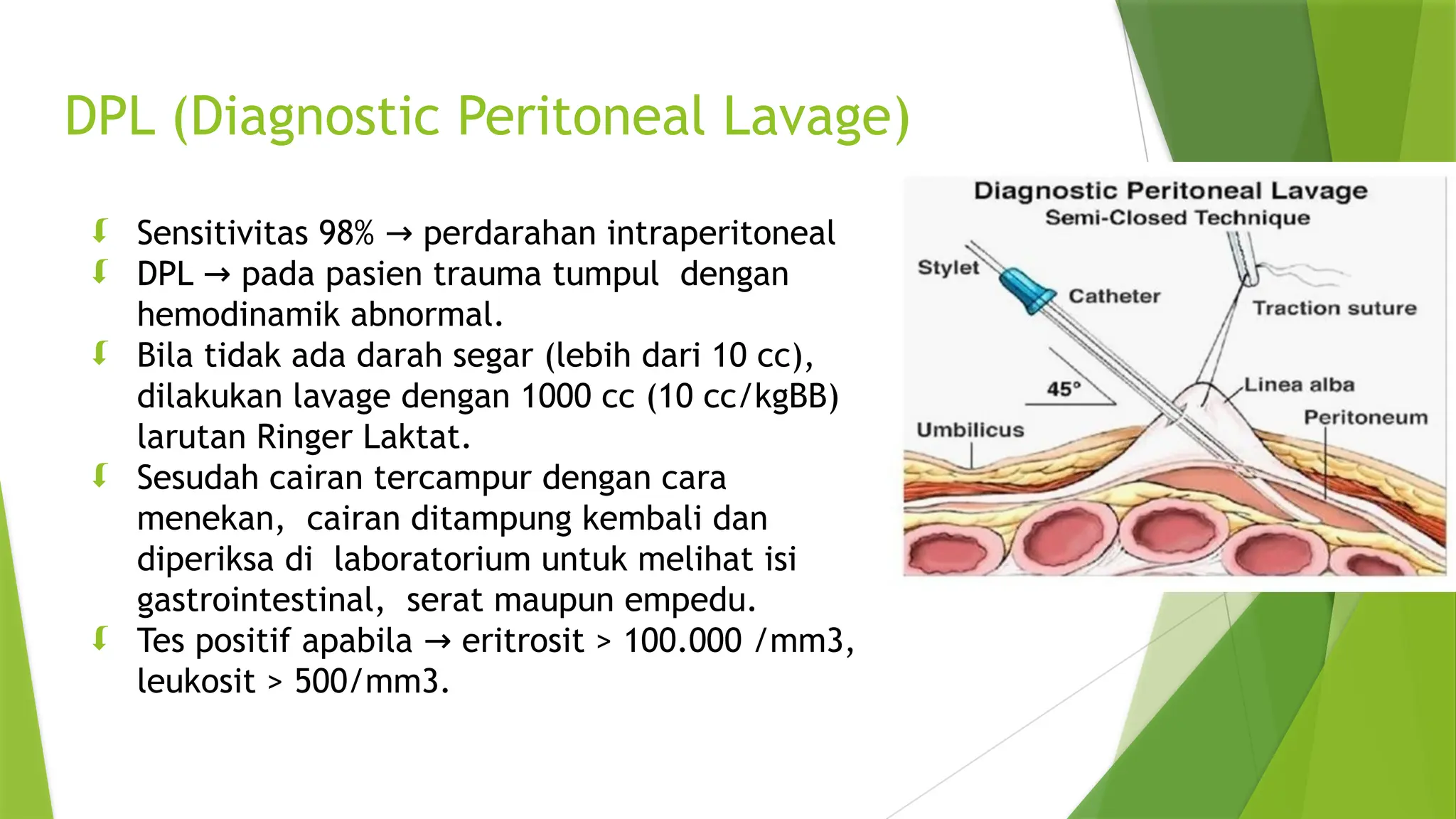 DPL (Diagnostic Peritoneal Lavage)

Sensitivitas 98% → perdarahan intraperitoneal

DPL → pada pasien trauma tumpul dengan hemodinamik abnormal.

Bila tidak ada darah segar (lebih dari 10 cc), dilakukan lavage dengan 1000 cc (10 cc/kgBB) larutan Ringer Laktat.

Sesudah cairan tercampur dengan cara menekan, cairan ditampung kembali dan diperiksa di laboratorium untuk melihat isi gastrointestinal, serat maupun empedu.

Tes positif apabila → eritrosit > 100.000 /mm3, leukosit > 500/mm3.

Diagnostic Peritoneal Lavage
Semi-Closed Technique

Stylet
Catheter
Traction suture
45°
Linea alba
Umbilicus
Peritoneum